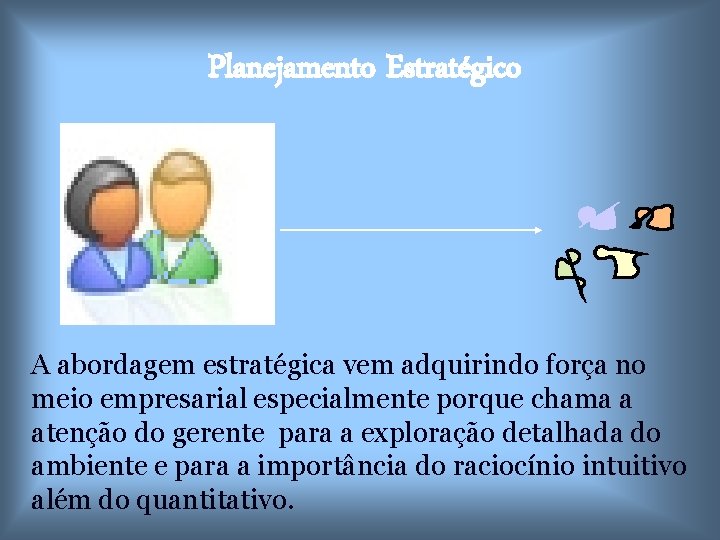 Planejamento Estratégico

A abordagem estratégica vem adquirindo força no meio empresarial especialmente porque chama a atenção do gerente para a exploração detalhada do ambiente e para a importância do raciocínio intuitivo além do quantitativo.